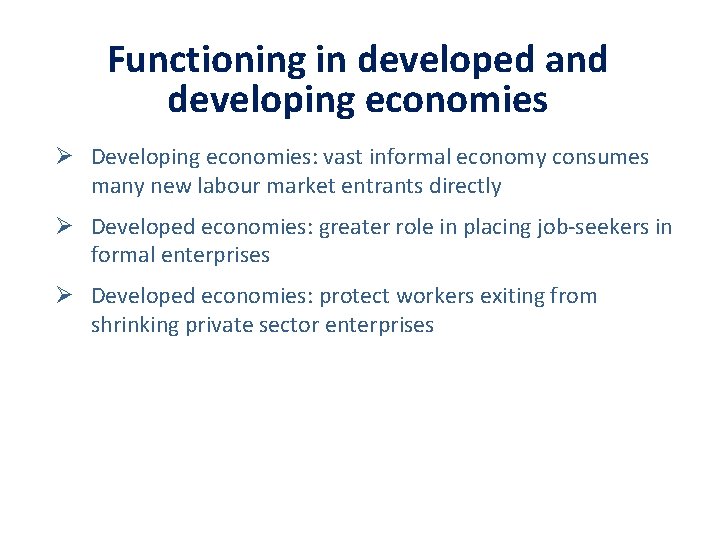 Functioning in developed and developing economies

➢ Developing economies: vast informal economy consumes many new labour market entrants directly

➢ Developed economies: greater role in placing job-seekers in formal enterprises

➢ Developed economies: protect workers exiting from shrinking private sector enterprises